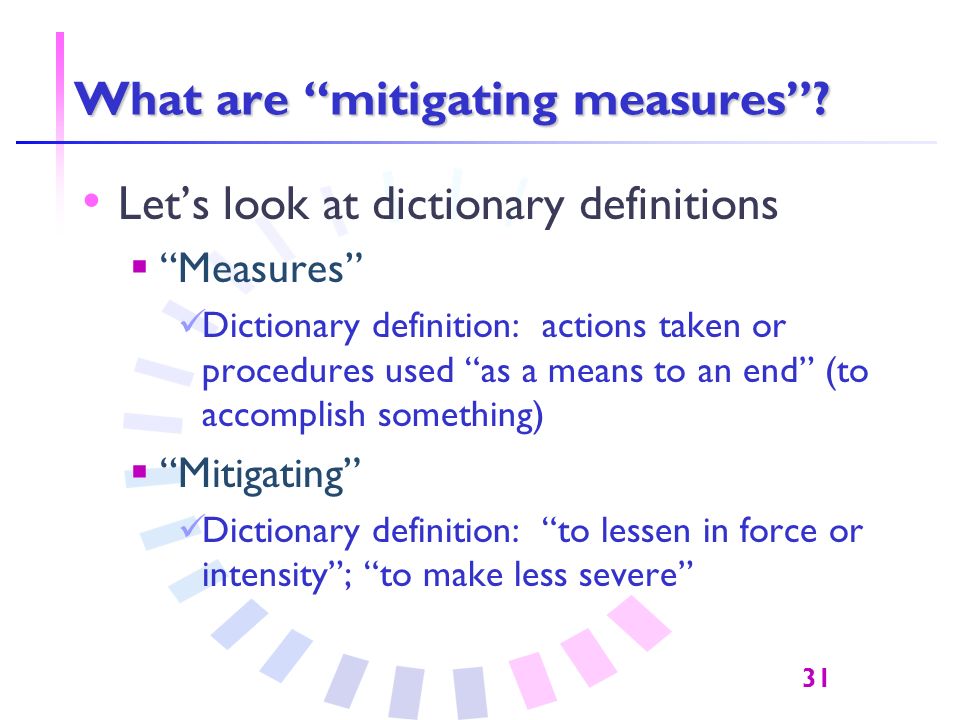 What are “mitigating measures”?

• Let’s look at dictionary definitions

▪ “Measures”

✓Dictionary definition: actions taken or procedures used “as a means to an end” (to accomplish something)

▪ “Mitigating”

✓Dictionary definition: “to lessen in force or intensity”; “to make less severe”

31